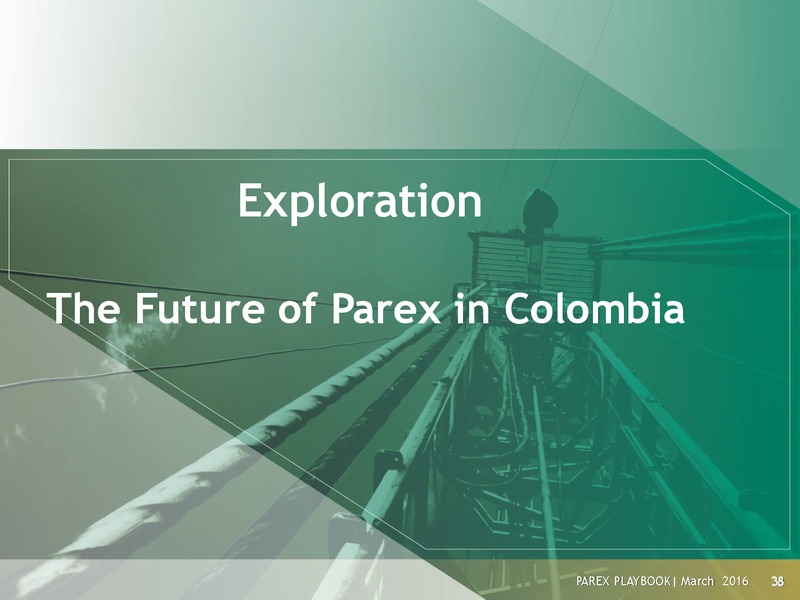 Exploration

The Future of Parex in Colombia

PAREX PLAYBOOK| March 2016 38